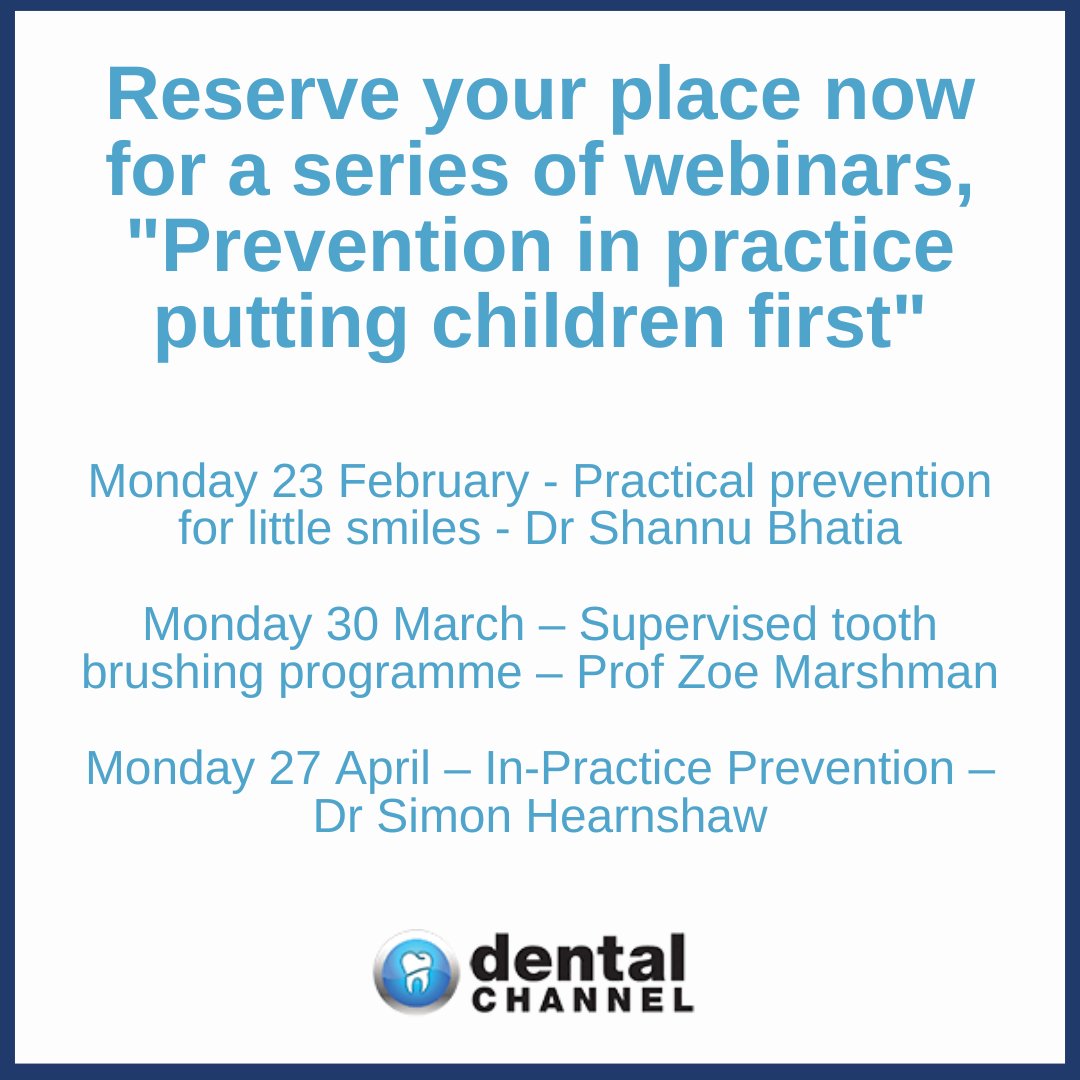 Reserve your place now for a series of webinars, "Prevention in practice putting children first"

Monday 23 February - Practical prevention for little smiles - Dr Shannu Bhatia

Monday 30 March – Supervised tooth brushing programme – Prof Zoe Marshman

Monday 27 April – In-Practice Prevention – Dr Simon Hearnshaw

dental CHANNEL